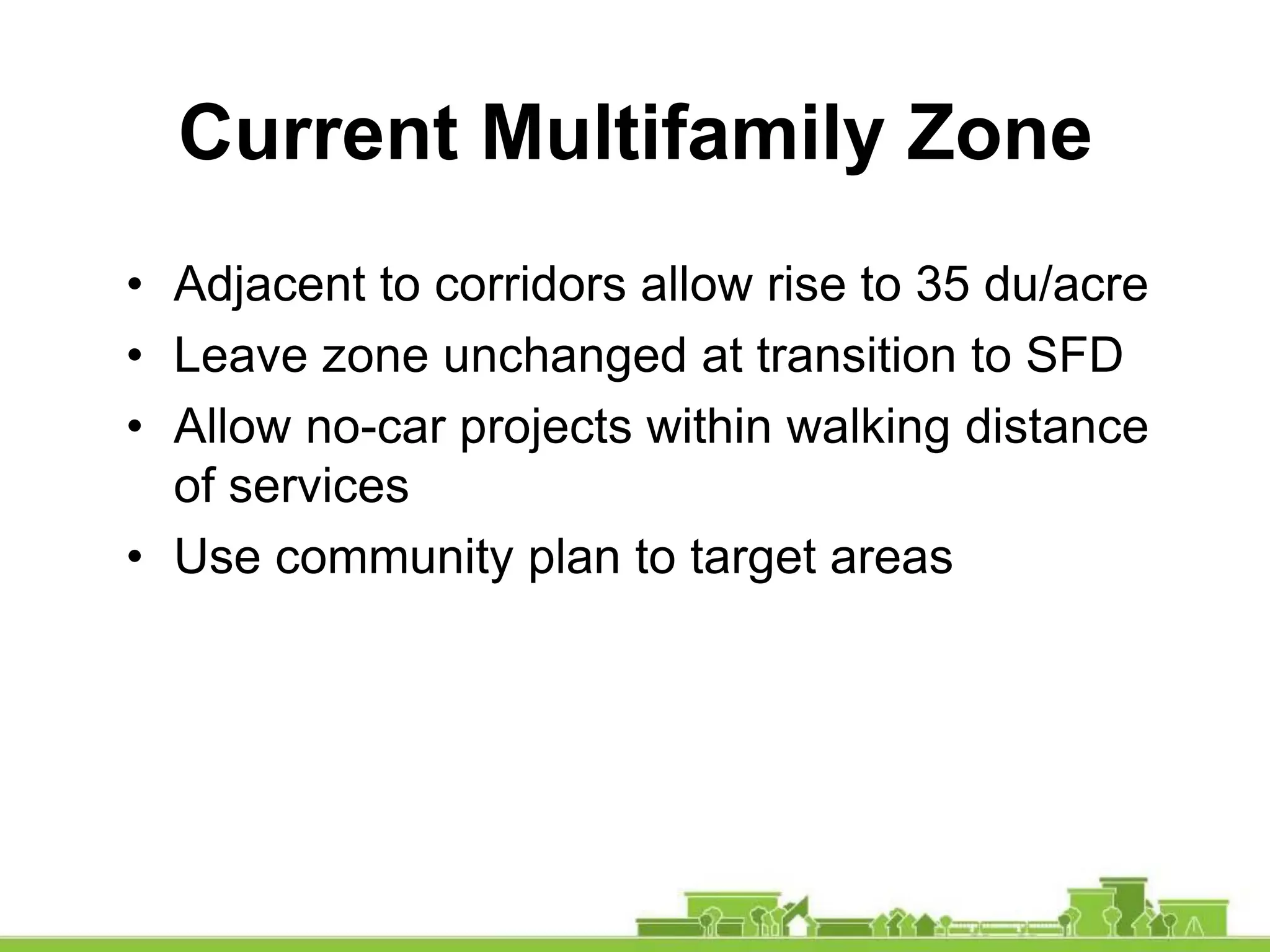 Current Multifamily Zone

• Adjacent to corridors allow rise to 35 du/acre
• Leave zone unchanged at transition to SFD
• Allow no-car projects within walking distance of services
• Use community plan to target areas